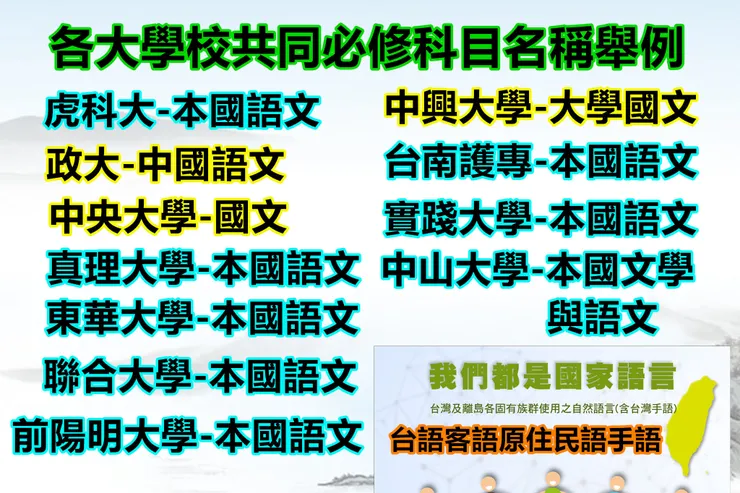 各大學校共同必修科目名稱舉例

虎科大-本國語文

政大-中國語文

中央大學-國文

真理大學-本國語文

東華大學-本國語文

聯合大學-本國語文

前陽明大學-本國語文

中興大學-大學國文

台南護專-本國語文

實踐大學-本國語文

中山大學-本國文學與語文

我們都是國家語言

台灣及離島各固有族群使用之自然語言(含台灣手語)

台語客語原住民語手語